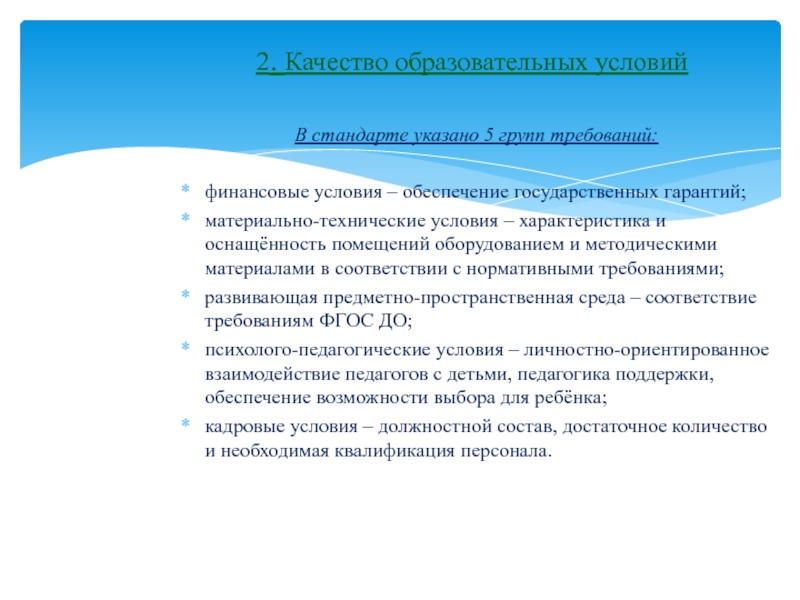 2. Качество образовательных условий

В стандарте указано 5 групп требований:

* финансовые условия – обеспечение государственных гарантий;
* материально-технические условия – характеристика и оснащённость помещений оборудованием и методическими материалами в соответствии с нормативными требованиями;
* развивающая предметно-пространственная среда – соответствие требованиям ФГОС ДО;
* психолого-педагогические условия – личностно-ориентированное взаимодействие педагогов с детьми, педагогика поддержки, обеспечение возможности выбора для ребёнка;
* кадровые условия – должностной состав, достаточное количество и необходимая квалификация персонала.